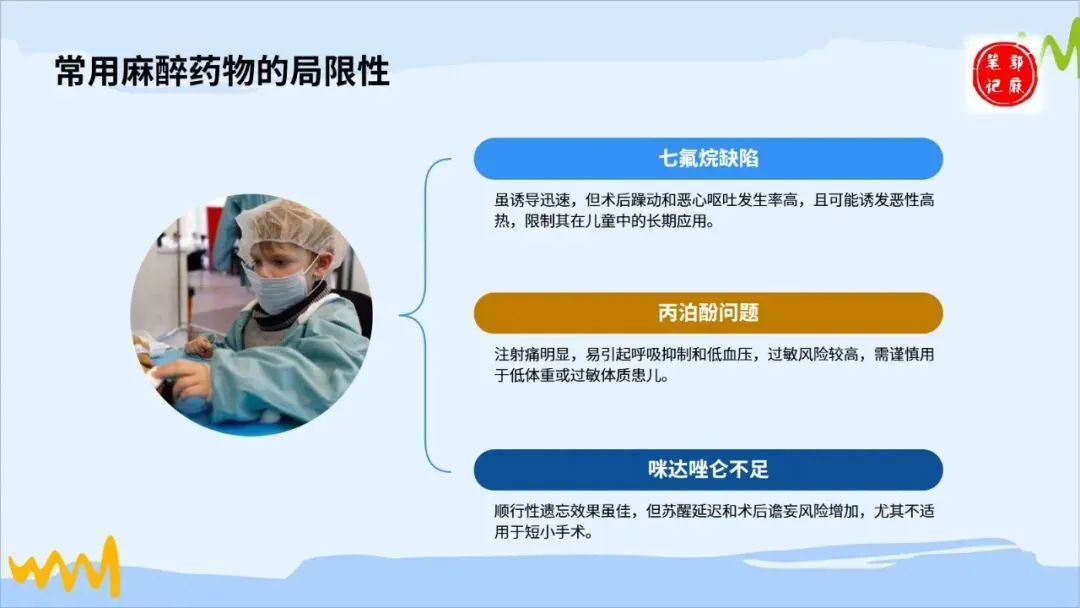 常用麻醉药物的局限性

郭麻笔记

七氟烷缺陷

虽诱导迅速，但术后躁动和恶心呕吐发生率高，且可能诱发恶性高热，限制其在儿童中的长期应用。

丙泊酚问题

注射痛明显，易引起呼吸抑制和低血压，过敏风险较高，需谨慎用于低体重或过敏体质患儿。

咪达唑仑不足

顺行性遗忘效果虽佳，但苏醒延迟和术后谵妄风险增加，尤其不适用于短小手术。